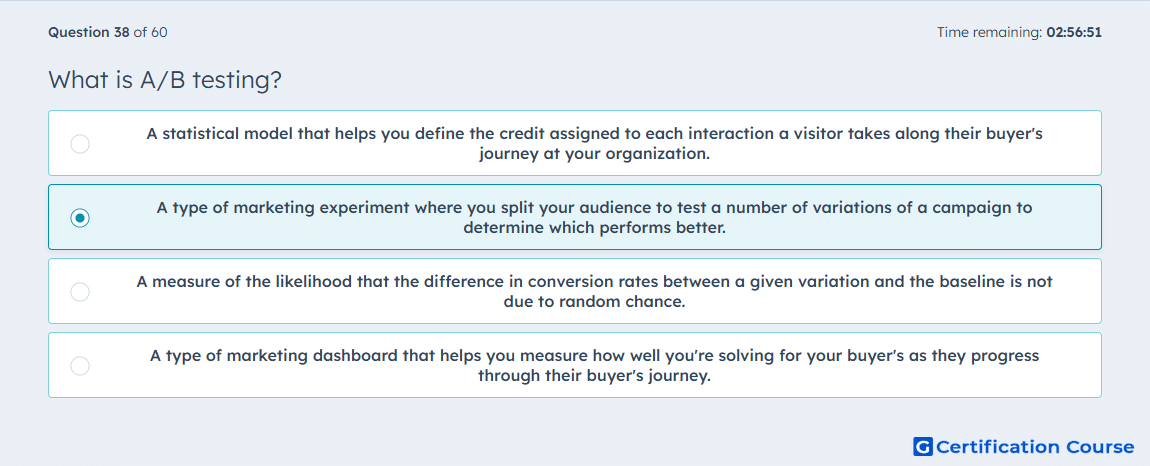 Question 38 of 60

Time remaining: 02:56:51

What is A/B testing?

A statistical model that helps you define the credit assigned to each interaction a visitor takes along their buyer's journey at your organization.

A type of marketing experiment where you split your audience to test a number of variations of a campaign to determine which performs better.

A measure of the likelihood that the difference in conversion rates between a given variation and the baseline is not due to random chance.

A type of marketing dashboard that helps you measure how well you're solving for your buyer's as they progress through their buyer's journey.

G Certification Course